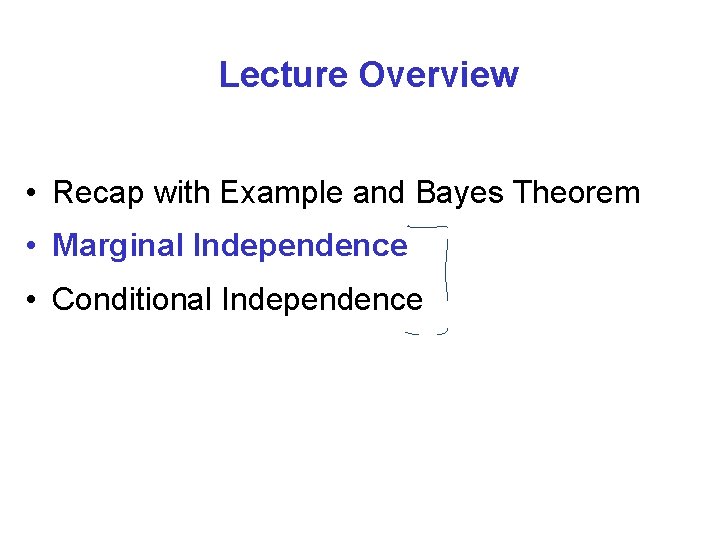 Lecture Overview

• Recap with Example and Bayes Theorem
• Marginal Independence
• Conditional Independence